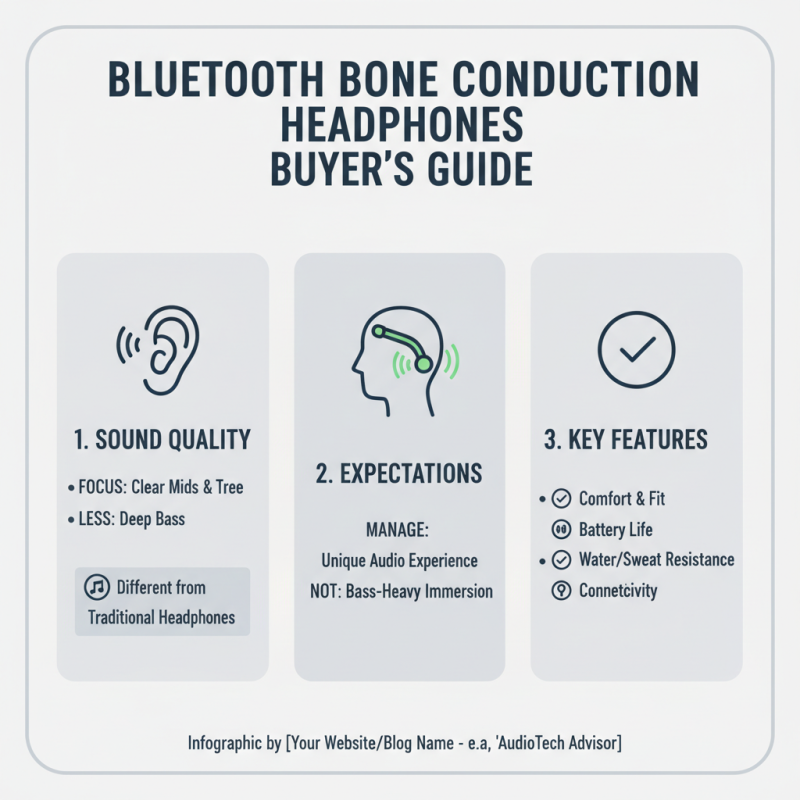 BLUETOOTH BONE CONDUCTION HEADPHONES BUYER'S GUIDE

1. SOUND QUALITY

• FOCUS: Clear Mids & Tree

• LESS: Deep Bass

Different from Traditional Headphones

2. EXPECTATIONS

MANAGE:

Unique Audio Experience

NOT: Bass-Heavy Immersion

3. KEY FEATURES

• Comfort & Fit

Battery Life

• Water/Sweat Resistance

Connetcivity

Infographic by [Your Website/Blog Name - e.a, 'AudioTech Advisor]